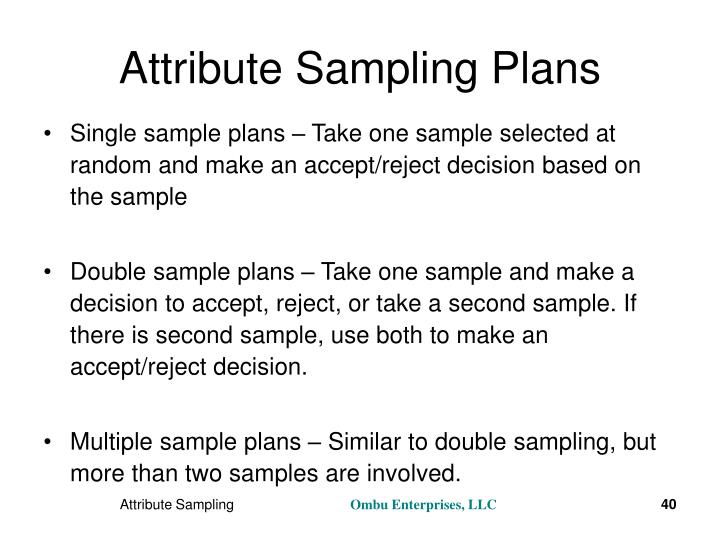 Attribute Sampling Plans

• Single sample plans – Take one sample selected at random and make an accept/reject decision based on the sample

• Double sample plans – Take one sample and make a decision to accept, reject, or take a second sample. If there is second sample, use both to make an accept/reject decision.

• Multiple sample plans – Similar to double sampling, but more than two samples are involved.

Attribute Sampling
Ombu Enterprises, LLC
40